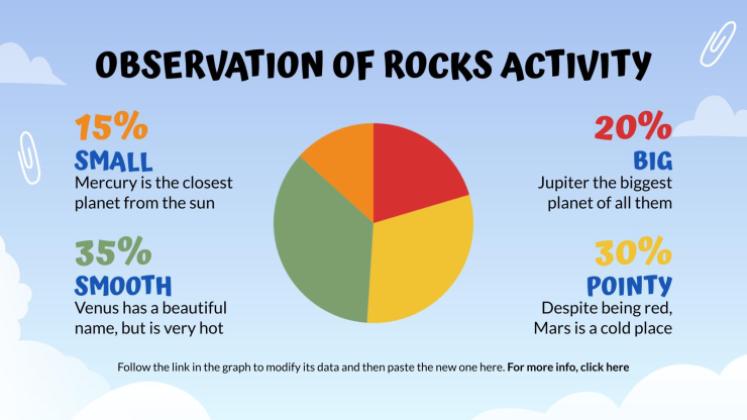 OBSERVATION OF ROCKS ACTIVITY

15%
SMALL
Mercury is the closest planet from the sun

35%
SMOOTH
Venus has a beautiful name, but is very hot

20%
BIG
Jupiter the biggest planet of all them

30%
POINTY
Despite being red, Mars is a cold place

Follow the link in the graph to modify its data and then paste the new one here. For more info, click here